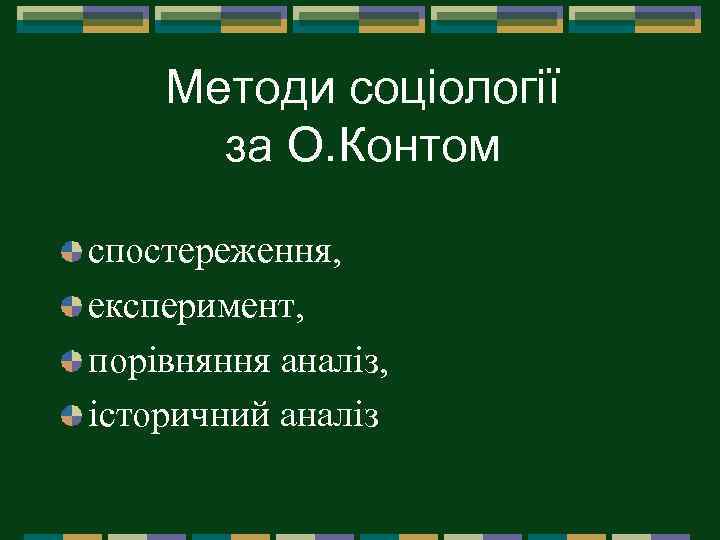 Методи соціології за О.Контом

спостереження,

експеримент,

порівняння аналіз,

історичний аналіз